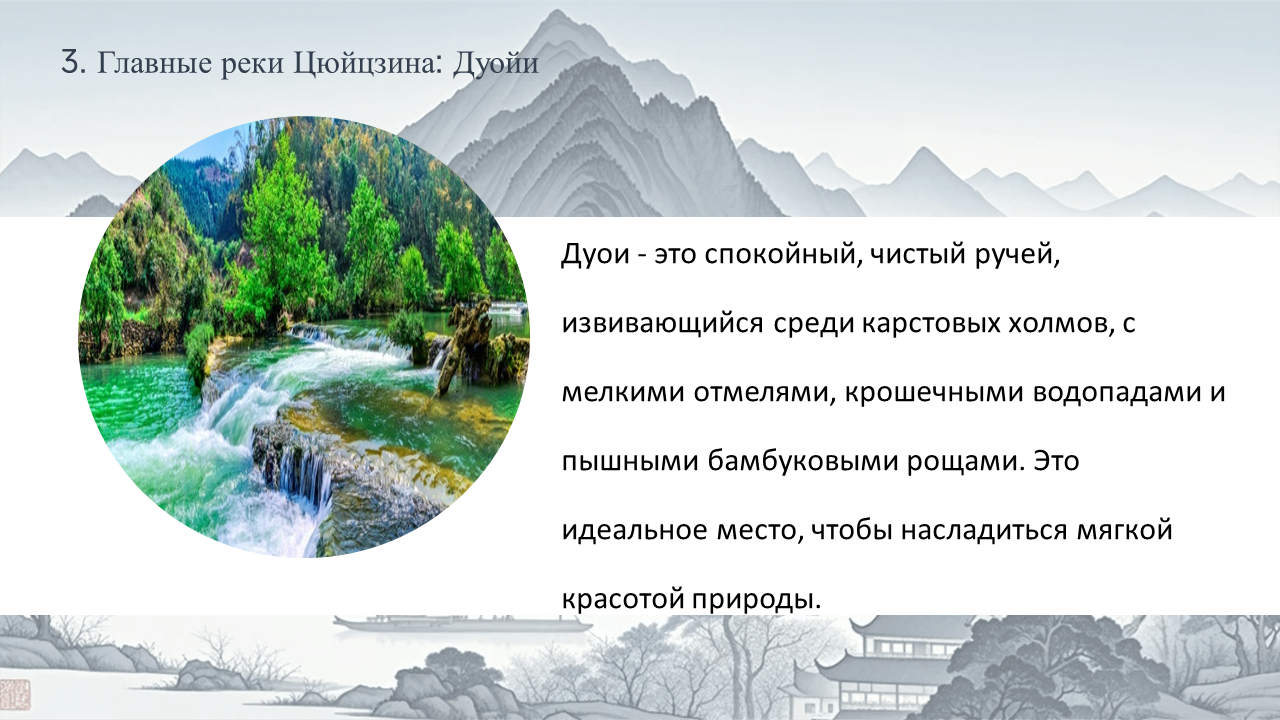 3. Главные реки Цюйцзина: Дуойи

Дуои - это спокойный, чистый ручей, извивающийся среди карстовых холмов, с мелкими отмелями, крошечными водопадами и пышными бамбуковыми рощами. Это идеальное место, чтобы насладиться мягкой красотой природы.